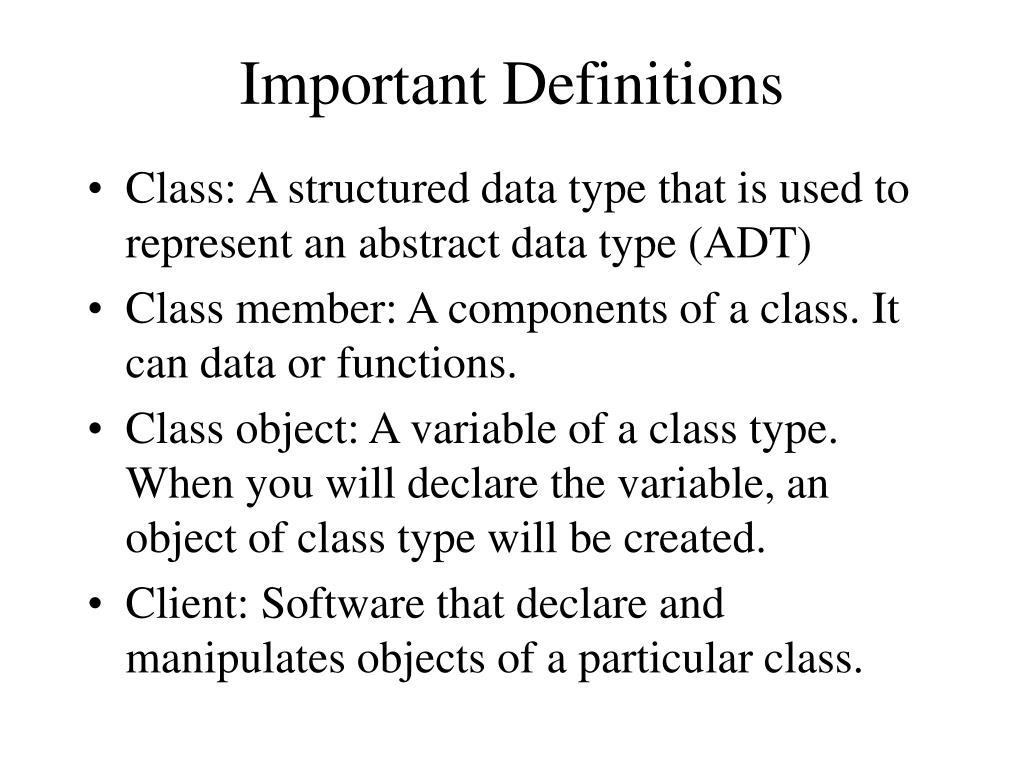 Important Definitions

• Class: A structured data type that is used to represent an abstract data type (ADT)

• Class member: A components of a class. It can data or functions.

• Class object: A variable of a class type. When you will declare the variable, an object of class type will be created.

• Client: Software that declare and manipulates objects of a particular class.